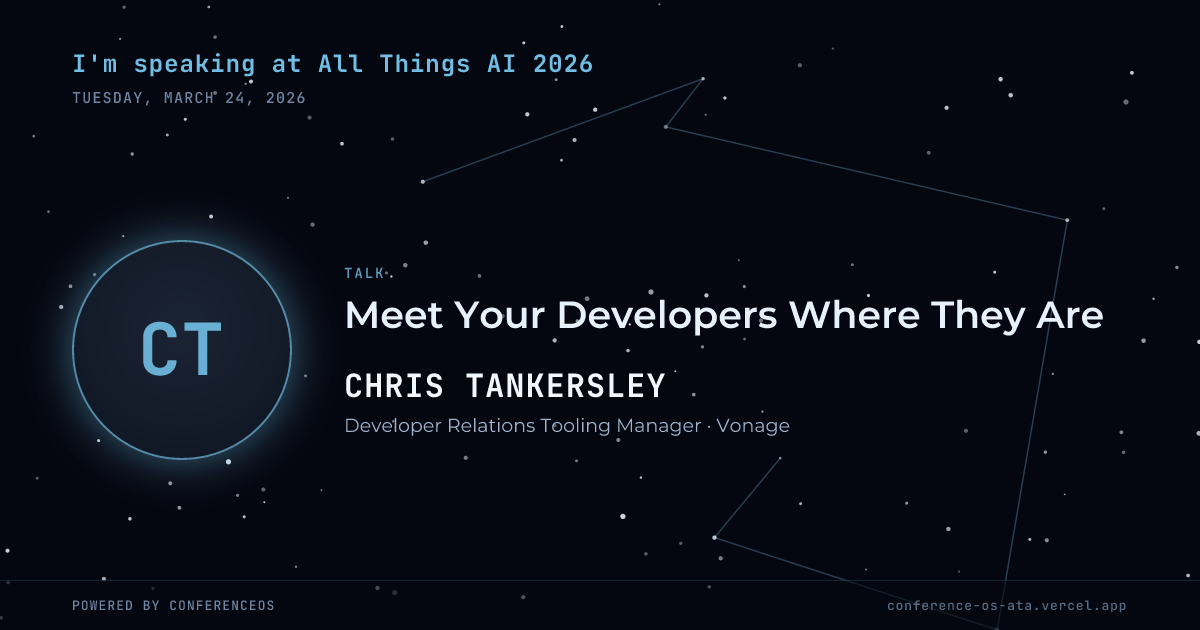 I'm speaking at All Things AI 2026

TUESDAY, MARCH 24, 2026

CT

TALK

Meet Your Developers Where They Are

CHRIS TANKERSLEY

Developer Relations Tooling Manager · Vonage

POWERED BY CONFERENCEOS

conference-os-ata.vercel.app